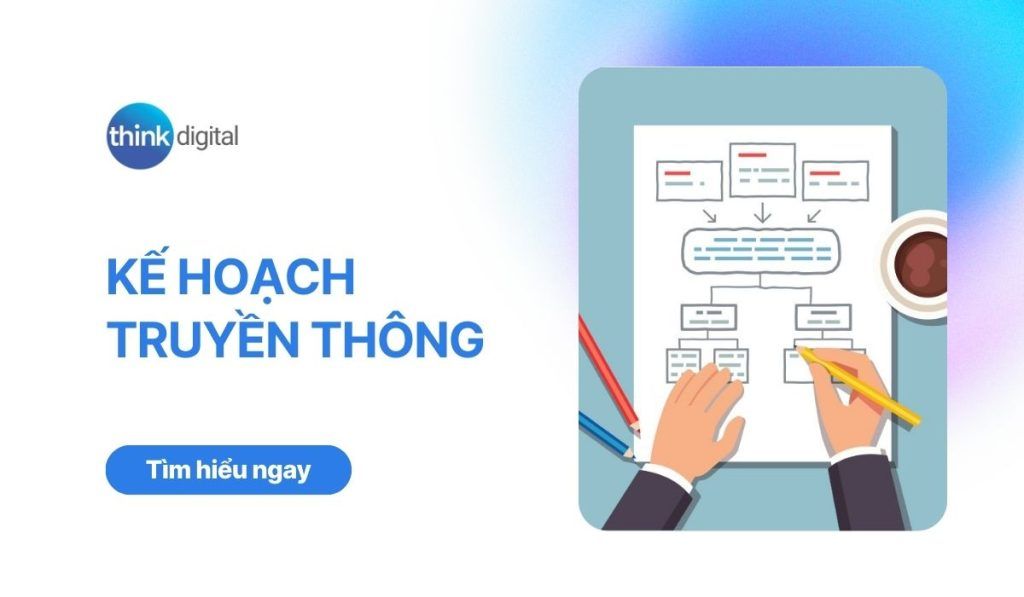 think digital

KẾ HOẠCH TRUYỀN THÔNG

Tìm hiểu ngay